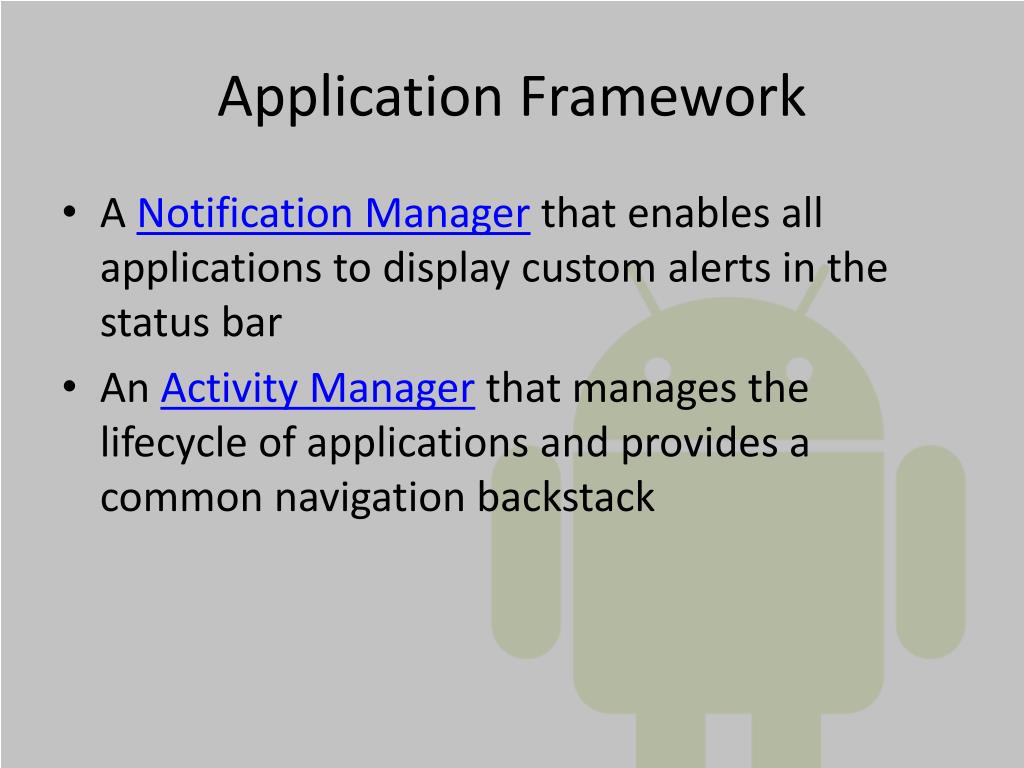 Application Framework

• A Notification Manager that enables all applications to display custom alerts in the status bar

• An Activity Manager that manages the lifecycle of applications and provides a common navigation backstack